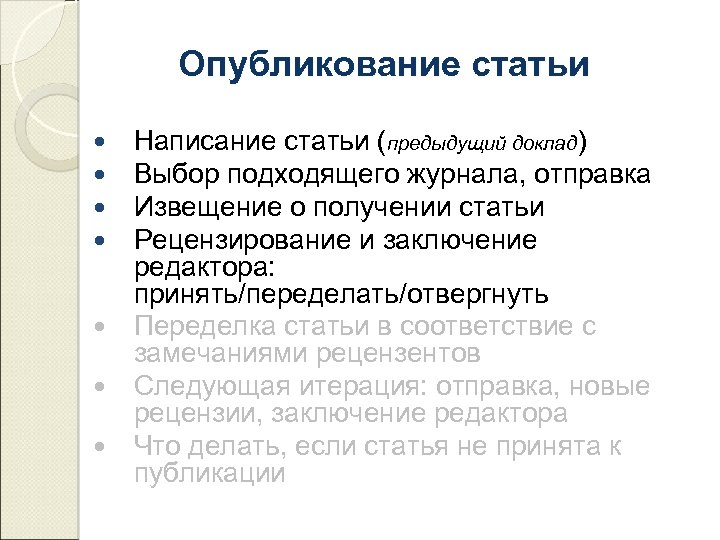 Опубликование статьи

- Написание статьи (предыдущий доклад)
- Выбор подходящего журнала, отправка
- Извещение о получении статьи
- Рецензирование и заключение редактора: принять/переделать/отвергнуть
- Переделка статьи в соответствие с замечаниями рецензентов
- Следующая итерация: отправка, новые рецензии, заключение редактора
- Что делать, если статья не принята к публикации